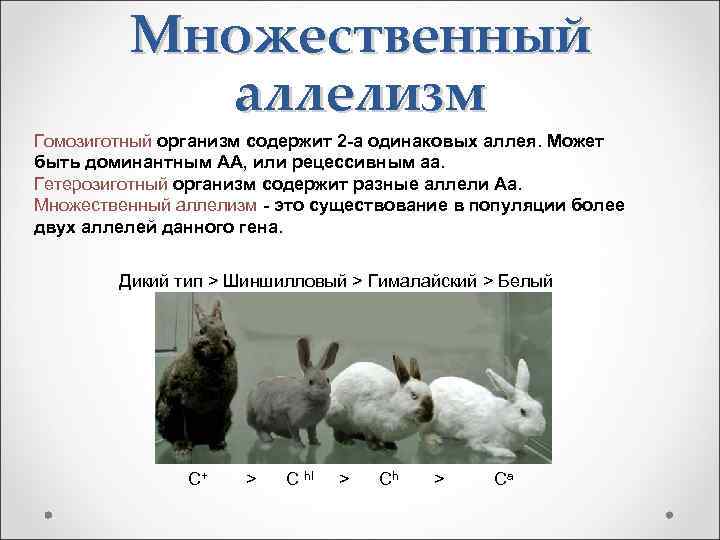 Множественный аллелизм

Гомозиготный организм содержит 2-а одинаковых аллея. Может быть доминантным АА, или рецессивным аа.
Гетерозиготный организм содержит разные аллели Аа.
Множественный аллелизм - это существование в популяции более двух аллелей данного гена.

Дикий тип > Шиншилловый > Гималайский > Белый

$C^{+}$ > $C^{hl}$ > $C^{h}$ > $C^{a}$